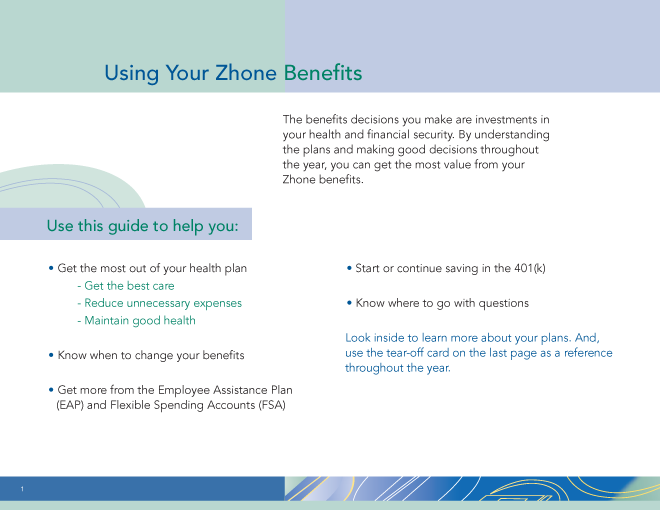 Using Your Zhone Benefits

The benefits decisions you make are investments in your health and financial security. By understanding the plans and making good decisions throughout the year, you can get the most value from your Zhone benefits.

Use this guide to help you:

• Get the most out of your health plan
- Get the best care
- Reduce unnecessary expenses
- Maintain good health

• Know when to change your benefits

• Get more from the Employee Assistance Plan (EAP) and Flexible Spending Accounts (FSA)

• Start or continue saving in the 401(k)

• Know where to go with questions

Look inside to learn more about your plans. And, use the tear-off card on the last page as a reference throughout the year.

1